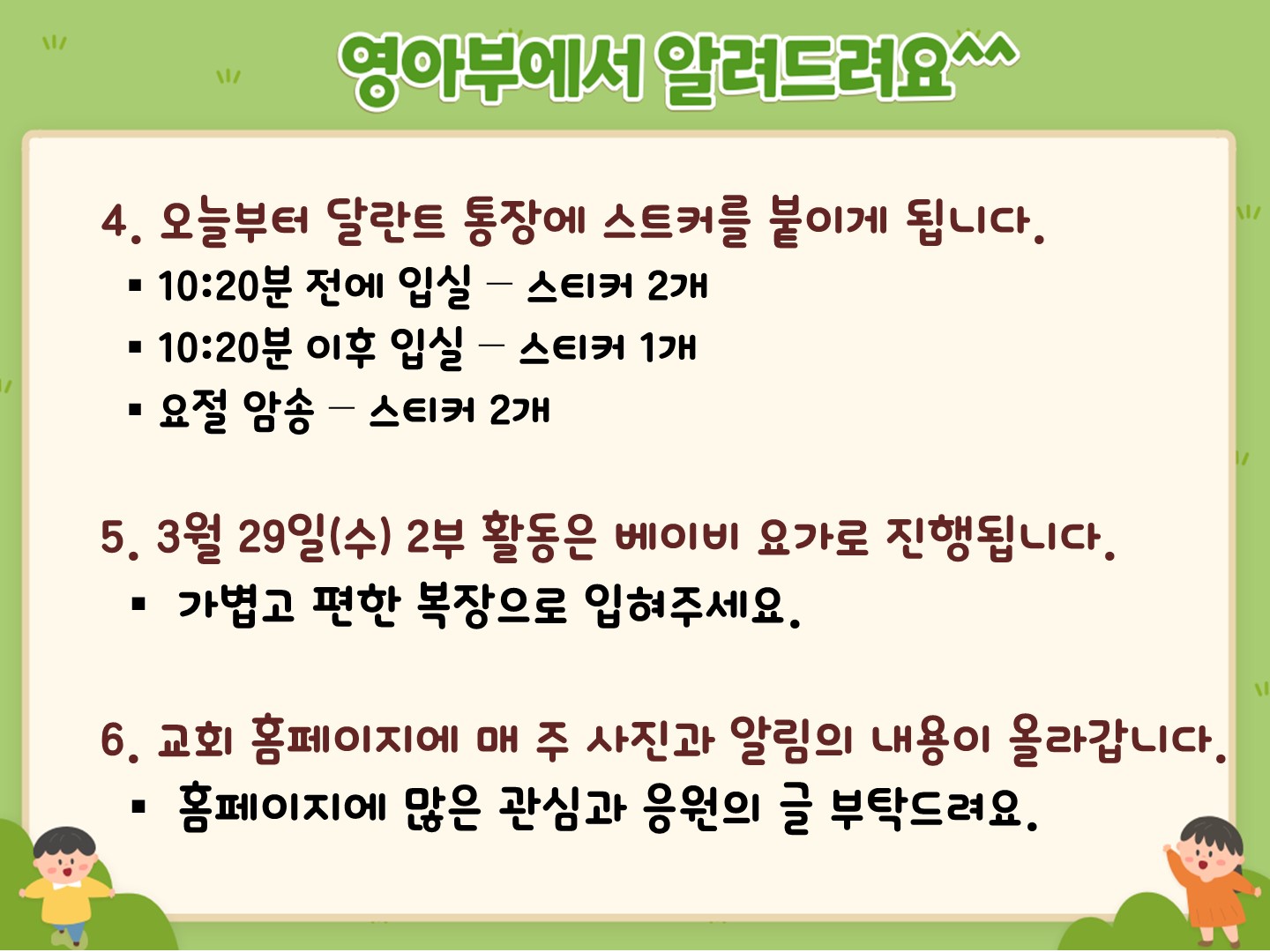 영아부에서 알려드려요^^

4. 오늘부터 달란트 통장에 스트커를 붙이게 됩니다.
▪ 10:20분 전에 입실 – 스티커 2개
▪ 10:20분 이후 입실 – 스티커 1개
▪ 요절 암송 – 스티커 2개

5. 3월 29일(수) 2부 활동은 베이비 요가로 진행됩니다.
▪ 가볍고 편한 복장으로 입혀주세요.

6. 교회 홈페이지에 매 주 사진과 알림의 내용이 올라갑니다.
▪ 홈페이지에 많은 관심과 응원의 글 부탁드려요.